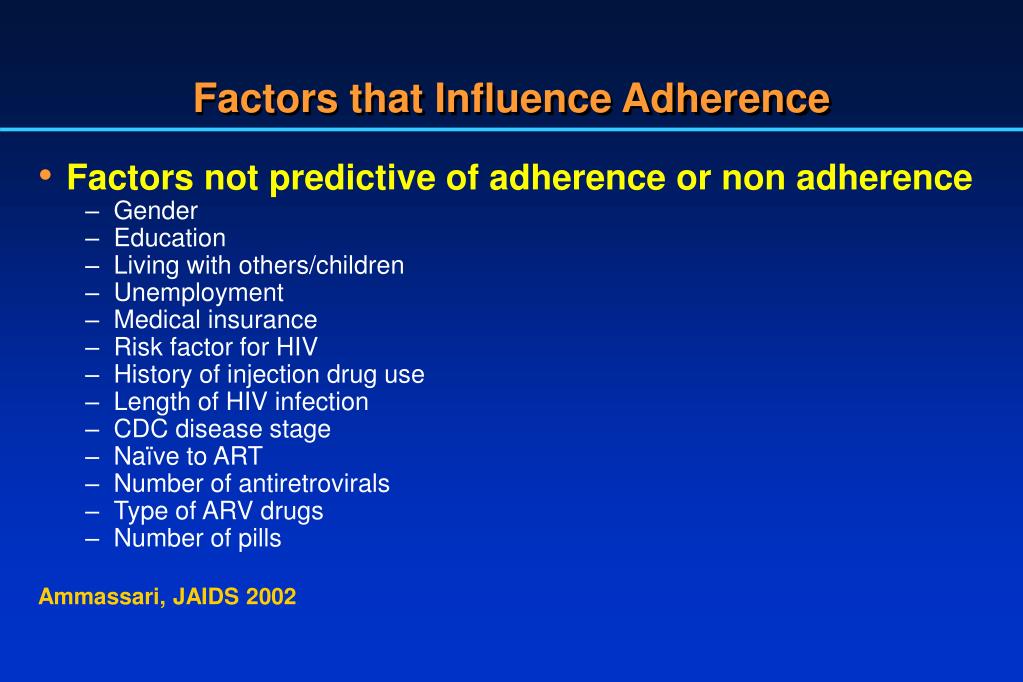 Factors that Influence Adherence

• Factors not predictive of adherence or non adherence
– Gender
– Education
– Living with others/children
– Unemployment
– Medical insurance
– Risk factor for HIV
– History of injection drug use
– Length of HIV infection
– CDC disease stage
– Naïve to ART
– Number of antiretrovirals
– Type of ARV drugs
– Number of pills

Ammassari, JAIDS 2002